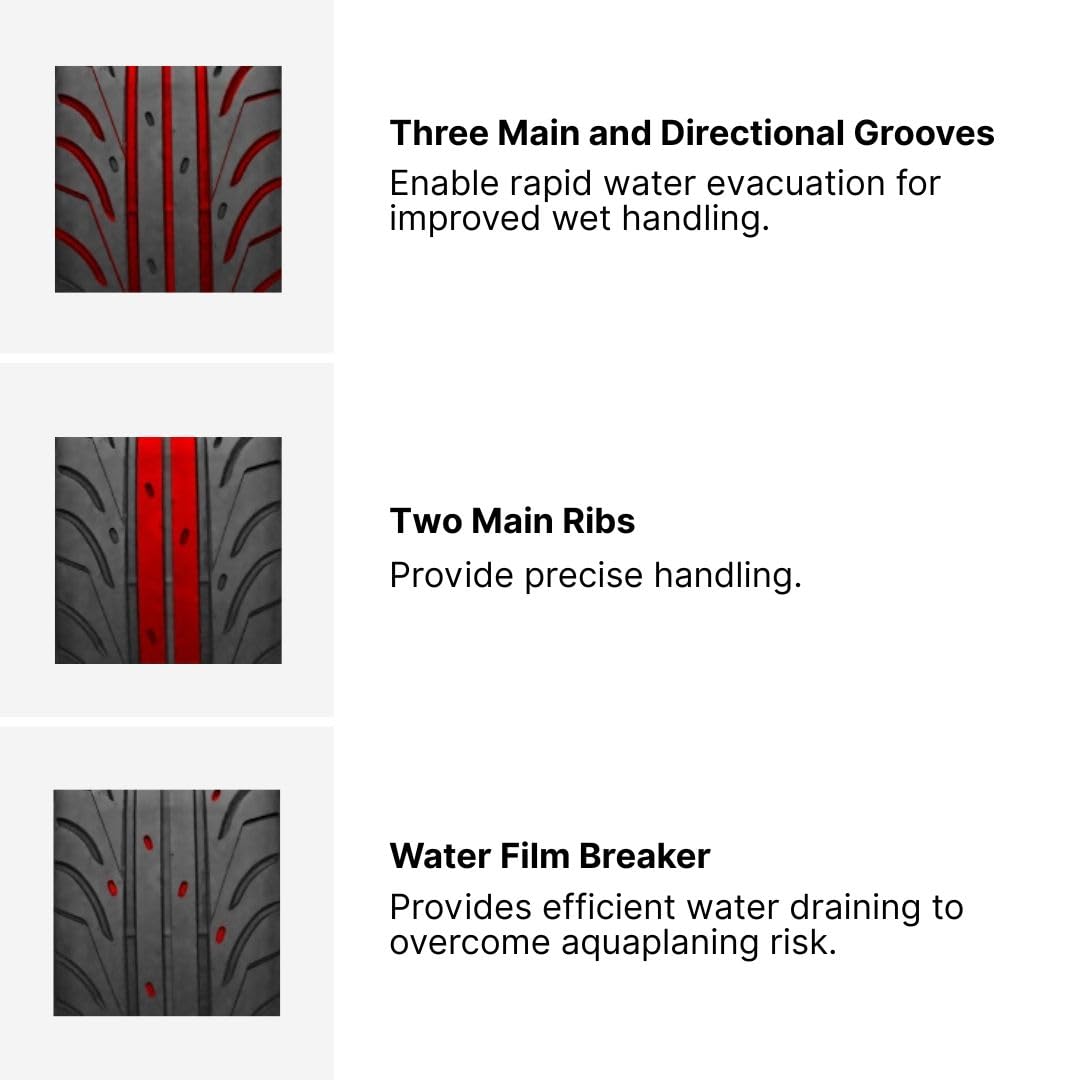 Three Main and Directional Grooves
Enable rapid water evacuation for improved wet handling.

Two Main Ribs
Provide precise handling.

Water Film Breaker
Provides efficient water draining to overcome aquaplaning risk.